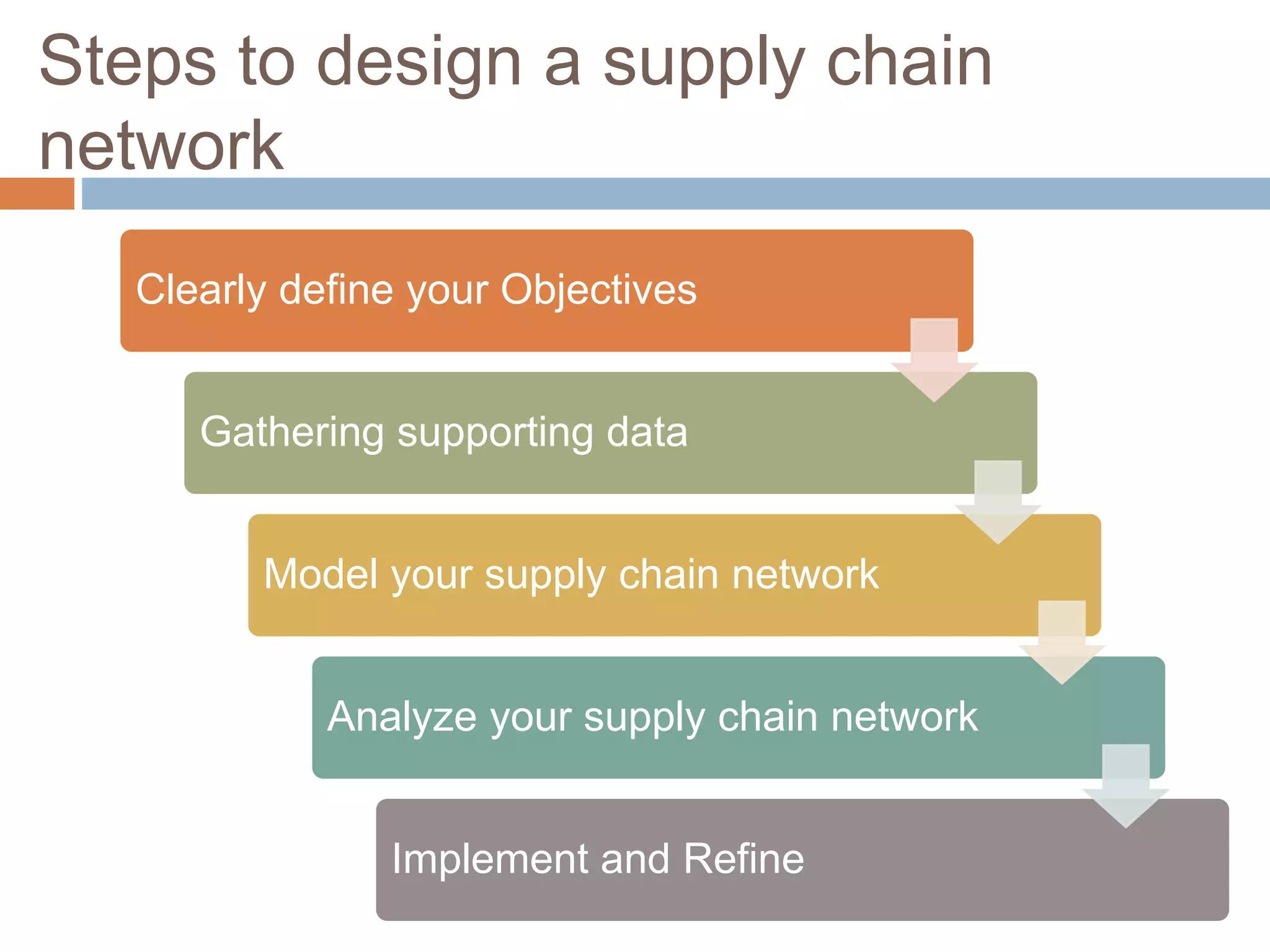 Steps to design a supply chain network

Clearly define your Objectives

Gathering supporting data

Model your supply chain network

Analyze your supply chain network

Implement and Refine